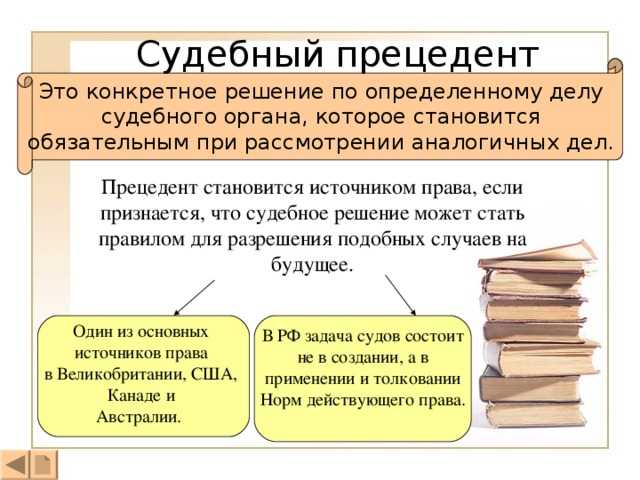 Судебный прецедент

Это конкретное решение по определенному делу судебного органа, которое становится обязательным при рассмотрении аналогичных дел.

Прецедент становится источником права, если признается, что судебное решение может стать правилом для разрешения подобных случаев на будущее.

Один из основных источников права в Великобритании, США, Канаде и Австралии.

В РФ задача судов состоит не в создании, а в применении и толковании Норм действующего права.